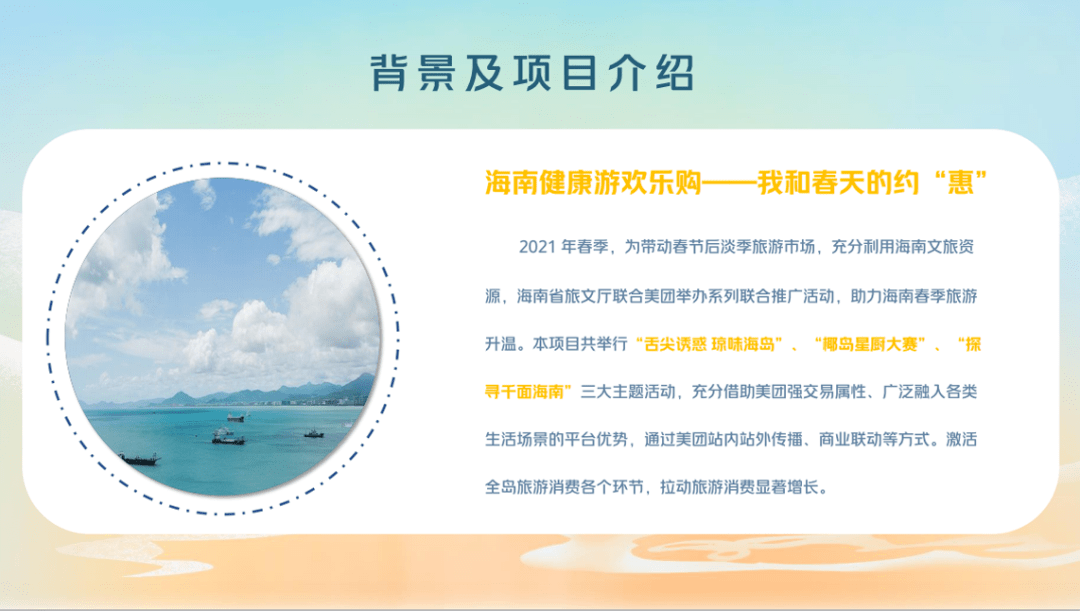 背景及项目介绍

海南健康游欢乐购——我和春天的约“惠”

2021 年春季，为带动春节后淡季旅游市场，充分利用海南文旅资源，海南省旅文厅联合美团举办系列联合推广活动，助力海南春季旅游升温。本项目共举行“舌尖诱惑 琼味海岛”、“椰岛星厨大赛”、“探寻千面海南”三大主题活动，充分借助美团强交易属性、广泛融入各类生活场景的平台优势，通过美团站内站外传播、商业联动等方式。激活全岛旅游消费各个环节，拉动旅游消费显著增长。